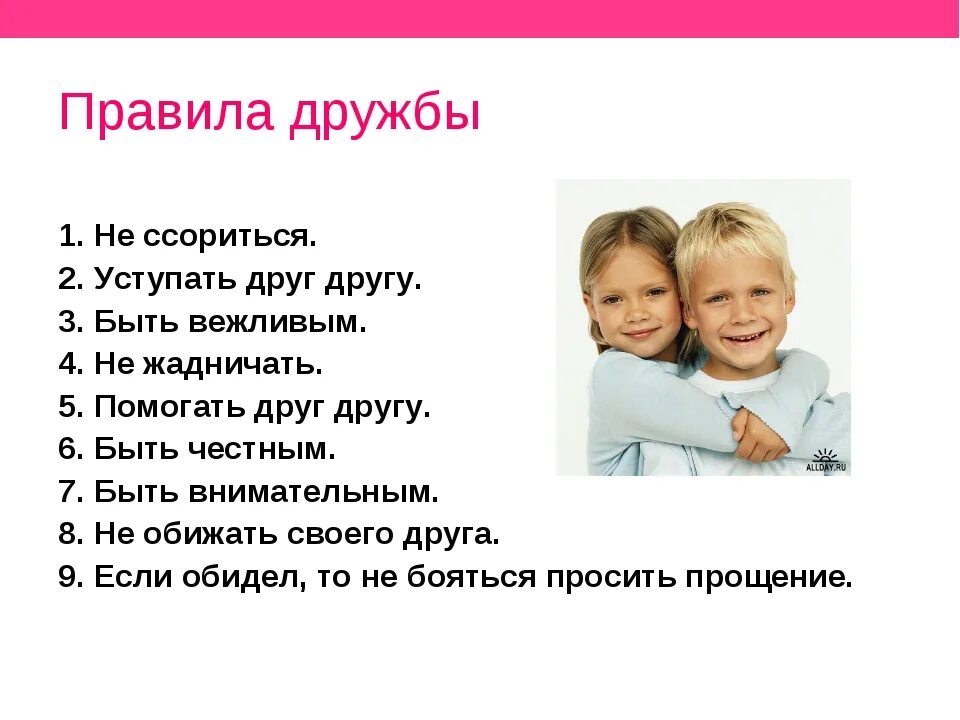 Правила дружбы

1. Не ссориться.
2. Уступать друг другу.
3. Быть вежливым.
4. Не жадничать.
5. Помогать друг другу.
6. Быть честным.
7. Быть внимательным.
8. Не обижать своего друга.
9. Если обидел, то не бояться просить прощение.

ALLDAY.RU